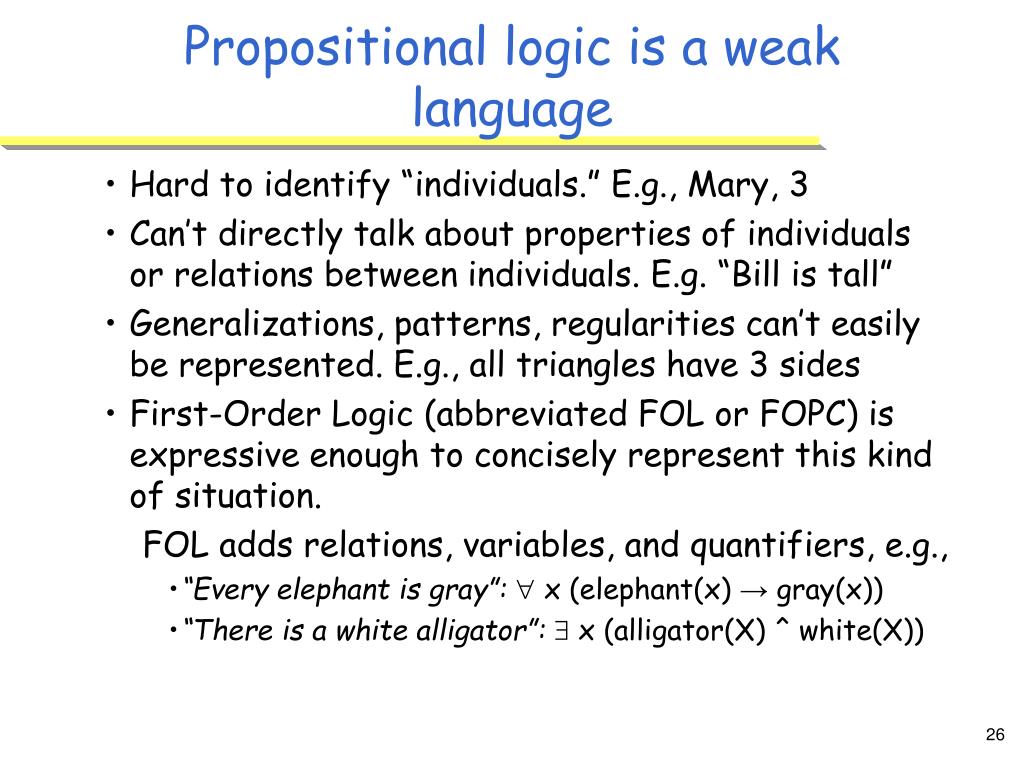 Propositional logic is a weak language

• Hard to identify “individuals.” E.g., Mary, 3
• Can’t directly talk about properties of individuals or relations between individuals. E.g. “Bill is tall”
• Generalizations, patterns, regularities can’t easily be represented. E.g., all triangles have 3 sides
• First-Order Logic (abbreviated FOL or FOPC) is expressive enough to concisely represent this kind of situation.

FOL adds relations, variables, and quantifiers, e.g.,

• “Every elephant is gray”: $\forall$ x (elephant(x) $\rightarrow$ gray(x))
• “There is a white alligator”: $\exists$ x (alligator(X) ^ white(X))

26